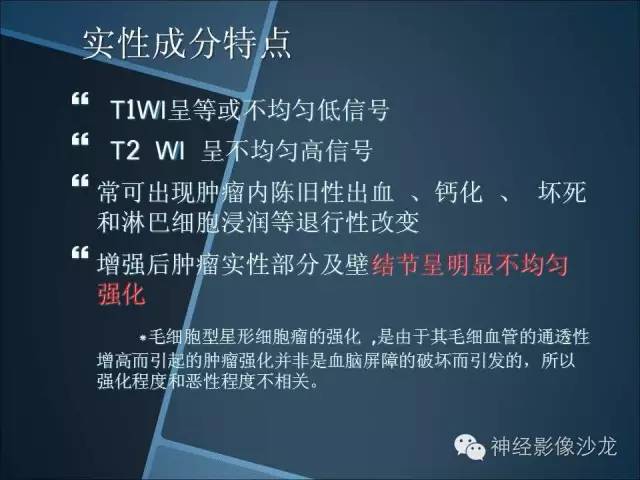 实性成分特点

“ T1WI呈等或不均匀低信号

“ T2 WI 呈不均匀高信号

“ 常可出现肿瘤内陈旧性出血 、钙化 、 坏死和淋巴细胞浸润等退行性改变

“ 增强后肿瘤实性部分及壁结节呈明显不均匀强化

*毛细胞型星形细胞瘤的强化 ,是由于其毛细血管的通透性增高而引起的肿瘤强化并非是血脑屏障的破坏而引发的，所以强化程度和恶性程度不相关。

神经影像沙龙